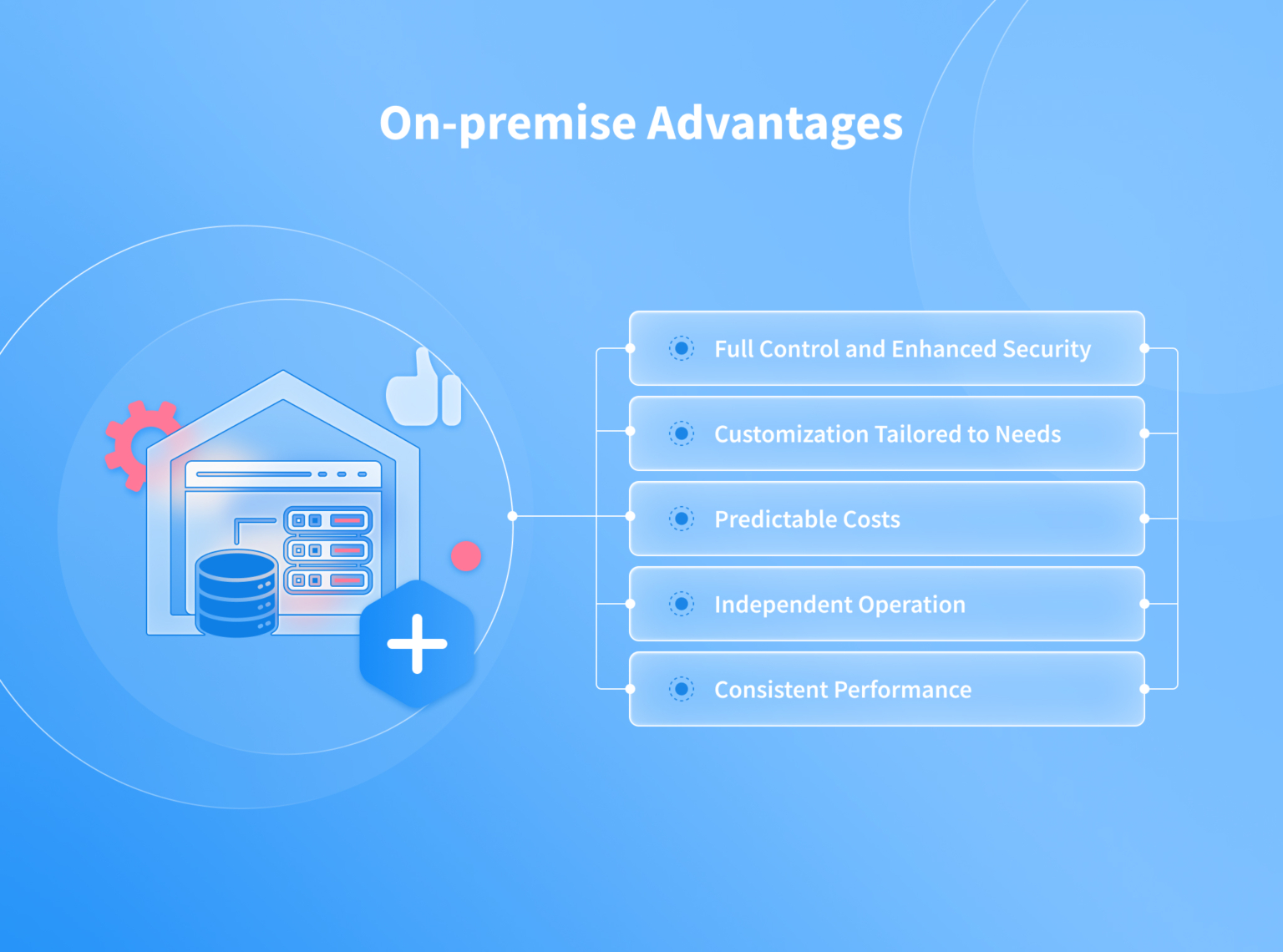 On-premise Advantages

Full Control and Enhanced Security

Customization Tailored to Needs

Predictable Costs

Independent Operation

Consistent Performance